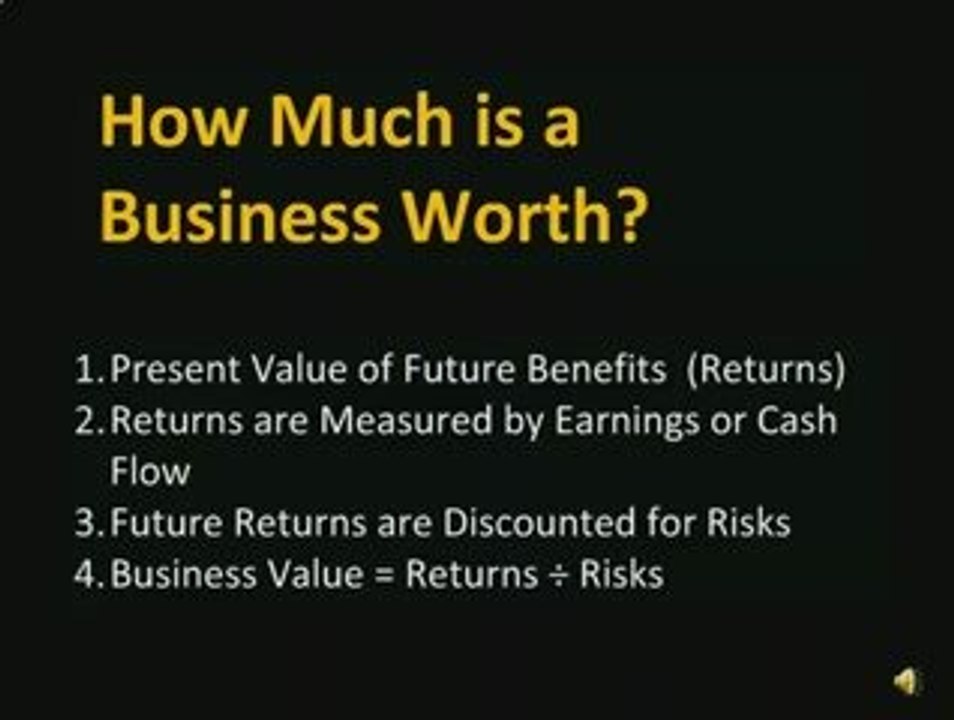 How Much is a Business Worth?

1. Present Value of Future Benefits (Returns)
2. Returns are Measured by Earnings or Cash Flow
3. Future Returns are Discounted for Risks
4. Business Value = Returns ÷ Risks